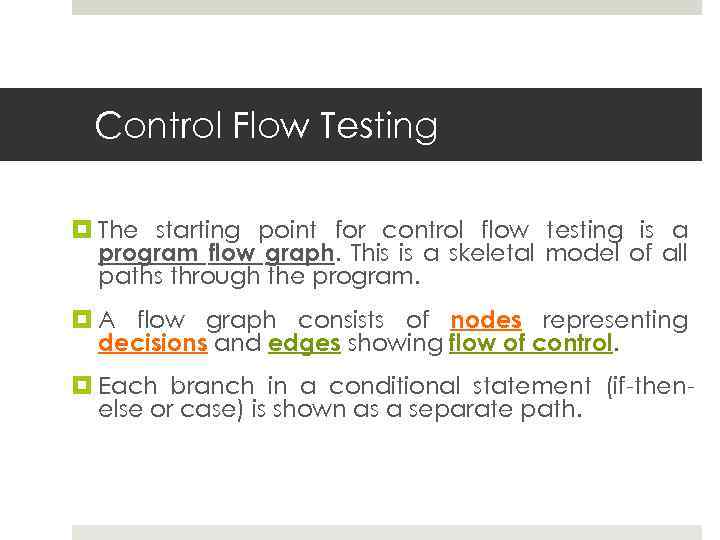 Control Flow Testing

The starting point for control flow testing is a program flow graph. This is a skeletal model of all paths through the program.

A flow graph consists of nodes representing decisions and edges showing flow of control.

Each branch in a conditional statement (if-then-else or case) is shown as a separate path.